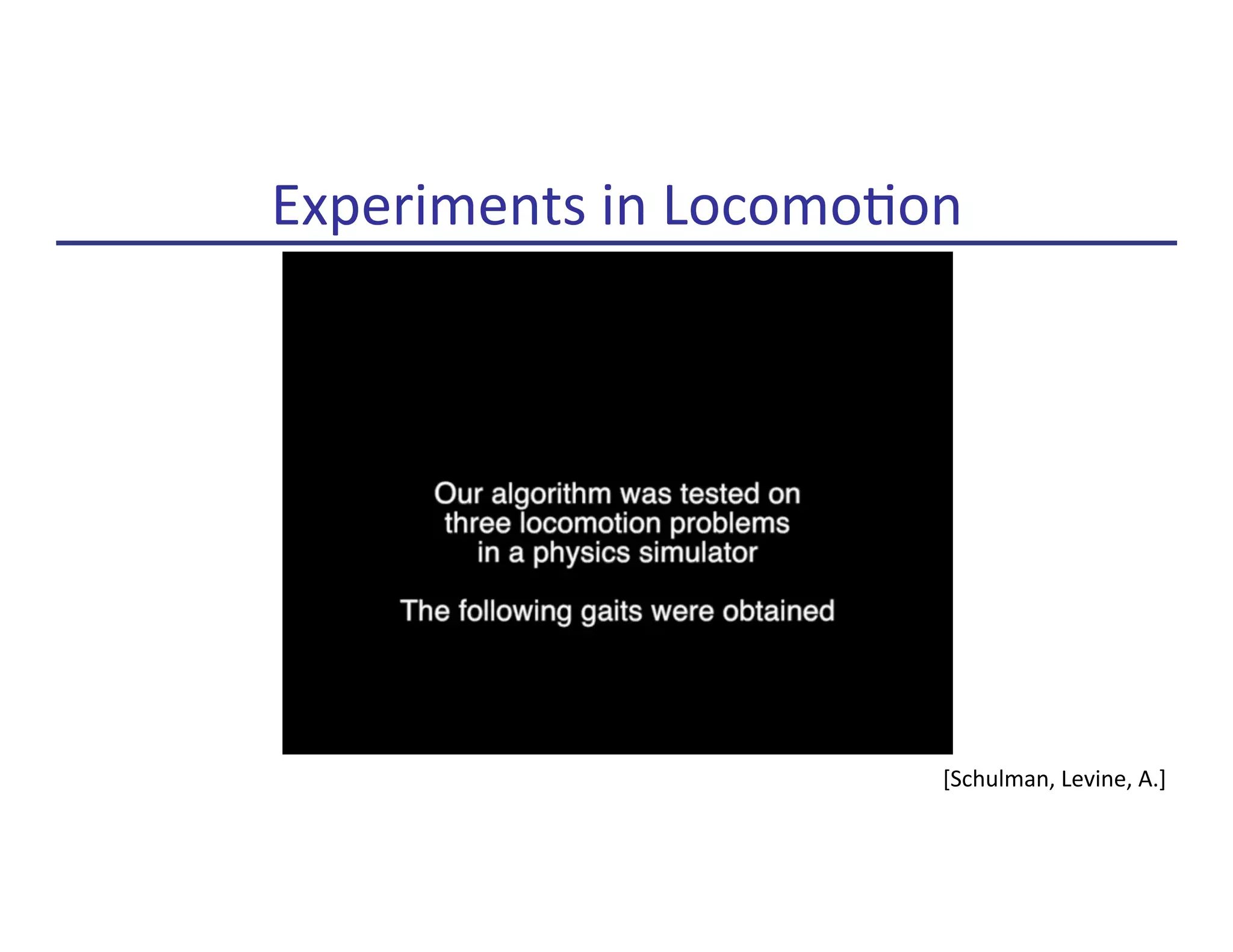 Experiments in Locomotion

Our algorithm was tested on three locomotion problems in a physics simulator

The following gaits were obtained

[Schulman, Levine, A.]